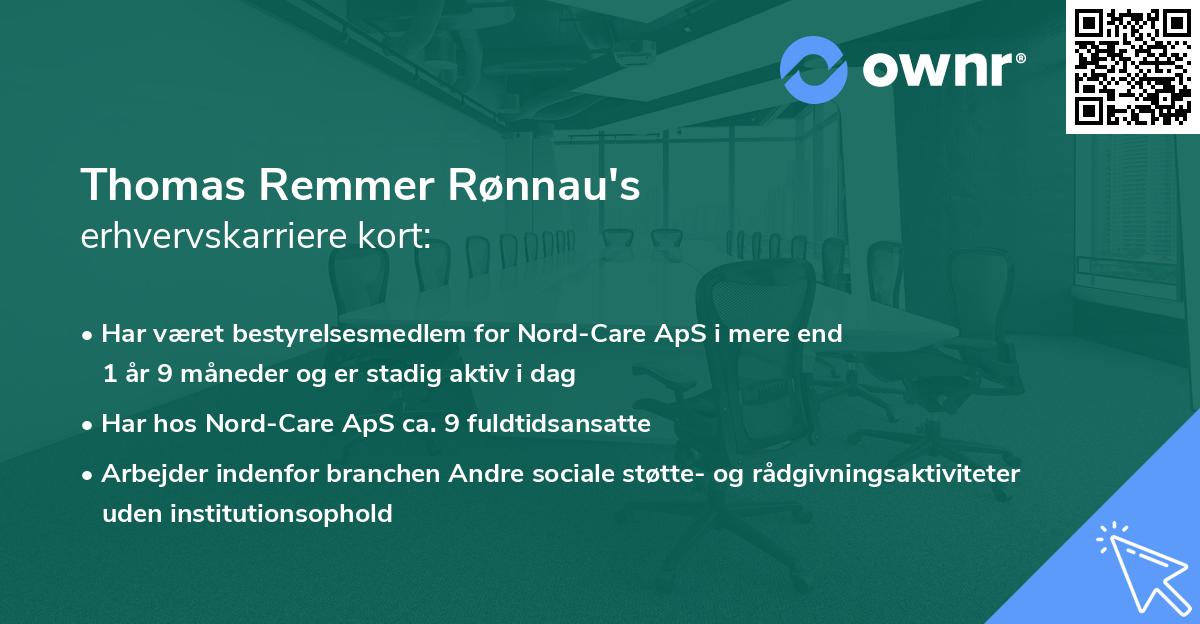 ownr®

Thomas Remmer Rønnau's
erhvervskarriere kort:

• Har været bestyrelsesmedlem for Nord-Care ApS i mere end 1 år 9 måneder og er stadig aktiv i dag

• Har hos Nord-Care ApS ca. 9 fuldtidsansatte

• Arbejder indenfor branchen Andre sociale støtte- og rådgivningsaktiviteter uden institutionsophold